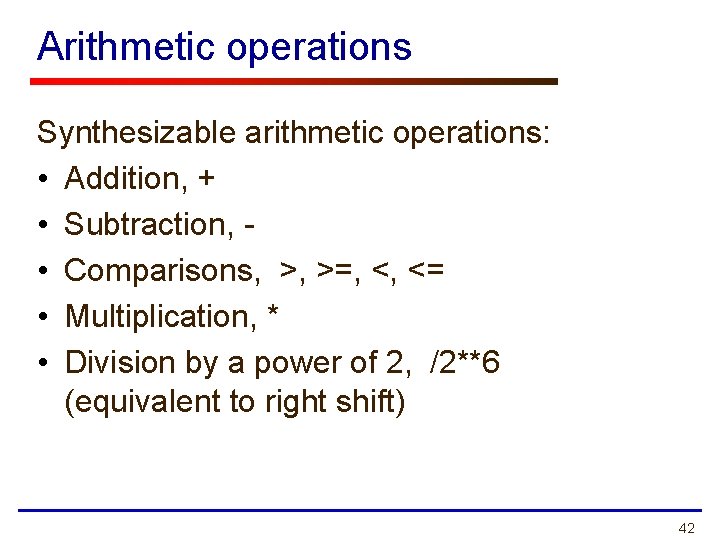 Arithmetic operations

Synthesizable arithmetic operations:

• Addition, +
• Subtraction, -
• Comparisons, >, >=, <, <=
• Multiplication, *
• Division by a power of 2, /2**6 (equivalent to right shift)

42